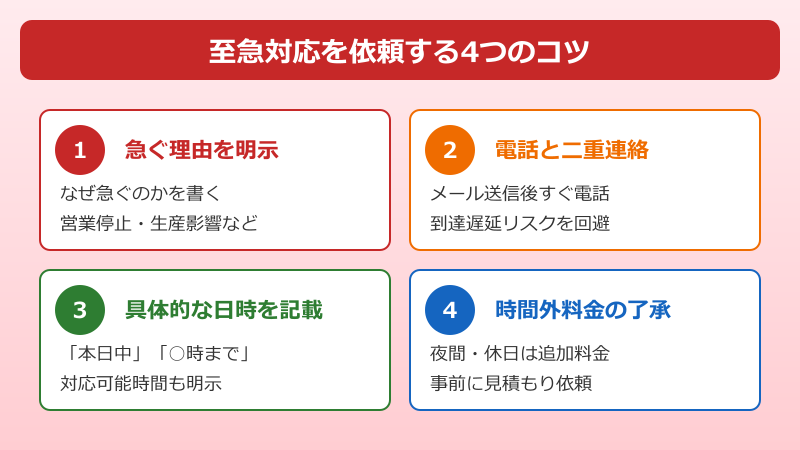 至急対応を依頼する4つのコツ

1 急ぐ理由を明示

なぜ急ぐのかを書く
営業停止・生産影響など

2 電話と二重連絡

メール送信後すぐ電話
到達遅延リスクを回避

3 具体的な日時を記載

「本日中」「○時まで」
対応可能時間も明示

4 時間外料金の了承

夜間・休日は追加料金
事前に見積もり依頼